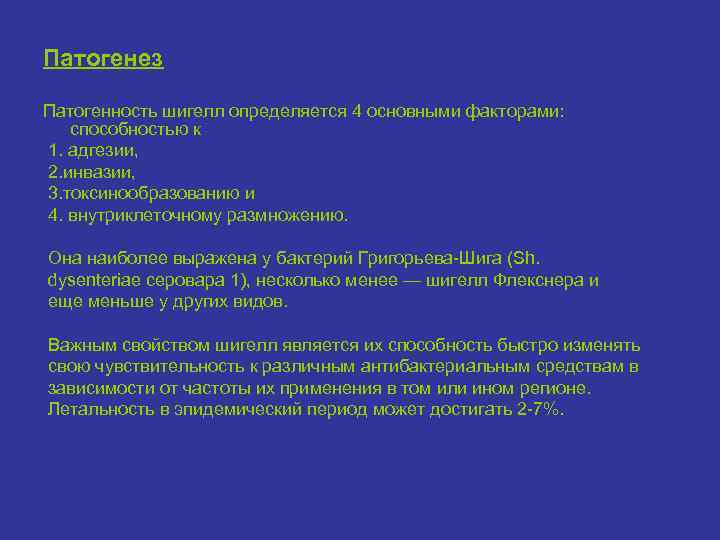 Патогенез

Патогенность шигелл определяется 4 основными факторами: способностью к
1. адгезии,
2.инвазии,
3.токсинообразованию и
4. внутриклеточному размножению.

Она наиболее выражена у бактерий Григорьева-Шига (Sh. dysenteriae серовара 1), несколько менее — шигелл Флекснера и еще меньше у других видов.

Важным свойством шигелл является их способность быстро изменять свою чувствительность к различным антибактериальным средствам в зависимости от частоты их применения в том или ином регионе. Летальность в эпидемический период может достигать 2-7%.